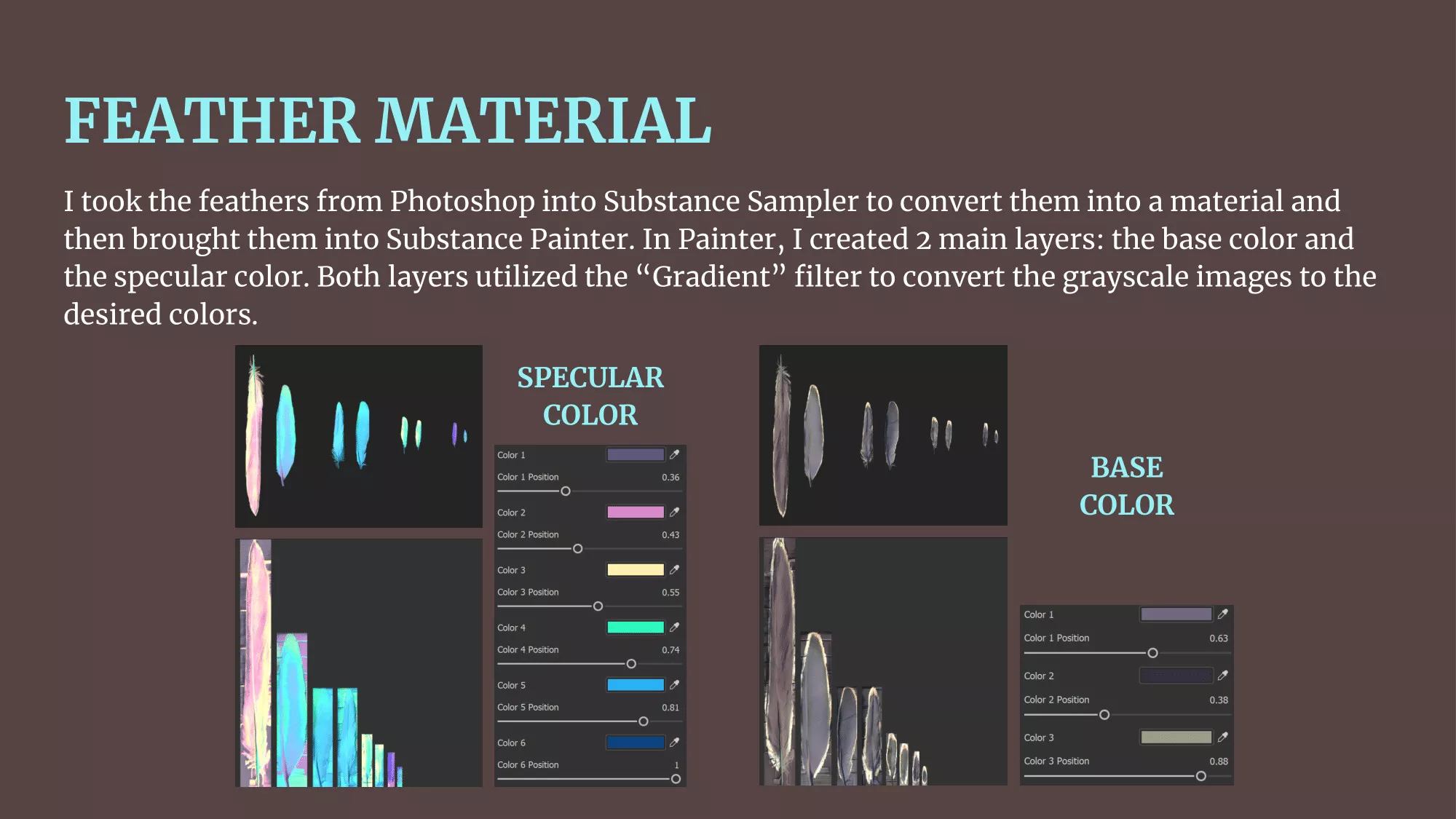 FEATHER MATERIAL

I took the feathers from Photoshop into Substance Sampler to convert them into a material and then brought them into Substance Painter. In Painter, I created 2 main layers: the base color and the specular color. Both layers utilized the “Gradient” filter to convert the grayscale images to the desired colors.

SPECULAR COLOR

Color 1
Color 1 Position 0.36
Color 2
Color 2 Position 0.43
Color 3
Color 3 Position 0.55
Color 4
Color 4 Position 0.74
Color 5
Color 5 Position 0.81
Color 6
Color 6 Position 1

BASE COLOR

Color 1
Color 1 Position 0.63
Color 2
Color 2 Position 0.38
Color 3
Color 3 Position 0.88